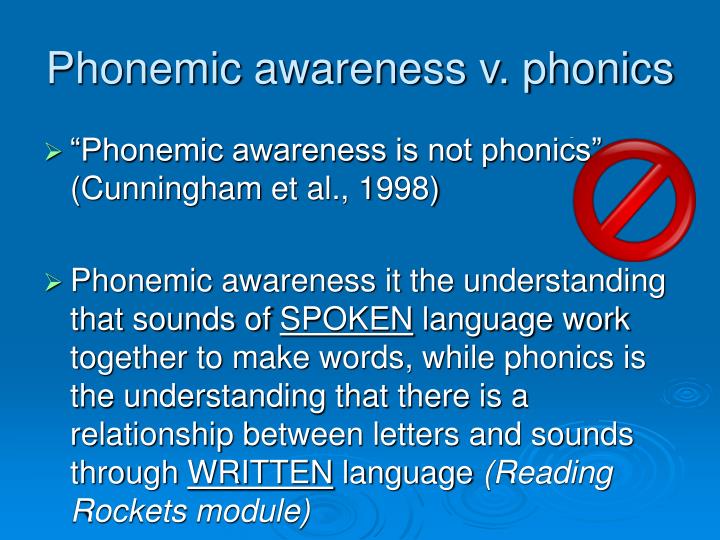 Phonemic awareness v. phonics

➢ “Phonemic awareness is not phonics” (Cunningham et al., 1998)

➢ Phonemic awareness it the understanding that sounds of SPOKEN language work together to make words, while phonics is the understanding that there is a relationship between letters and sounds through WRITTEN language (Reading Rockets module)